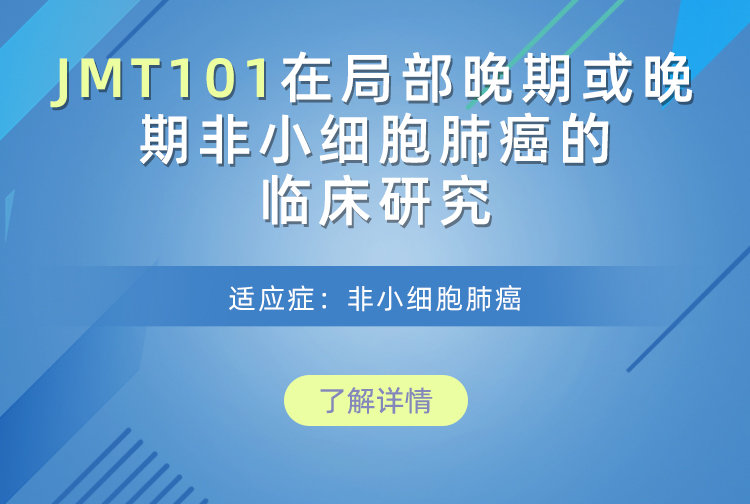 JMT101在局部晚期或晚期非小细胞肺癌的临床研究

适应症：非小细胞肺癌

了解详情